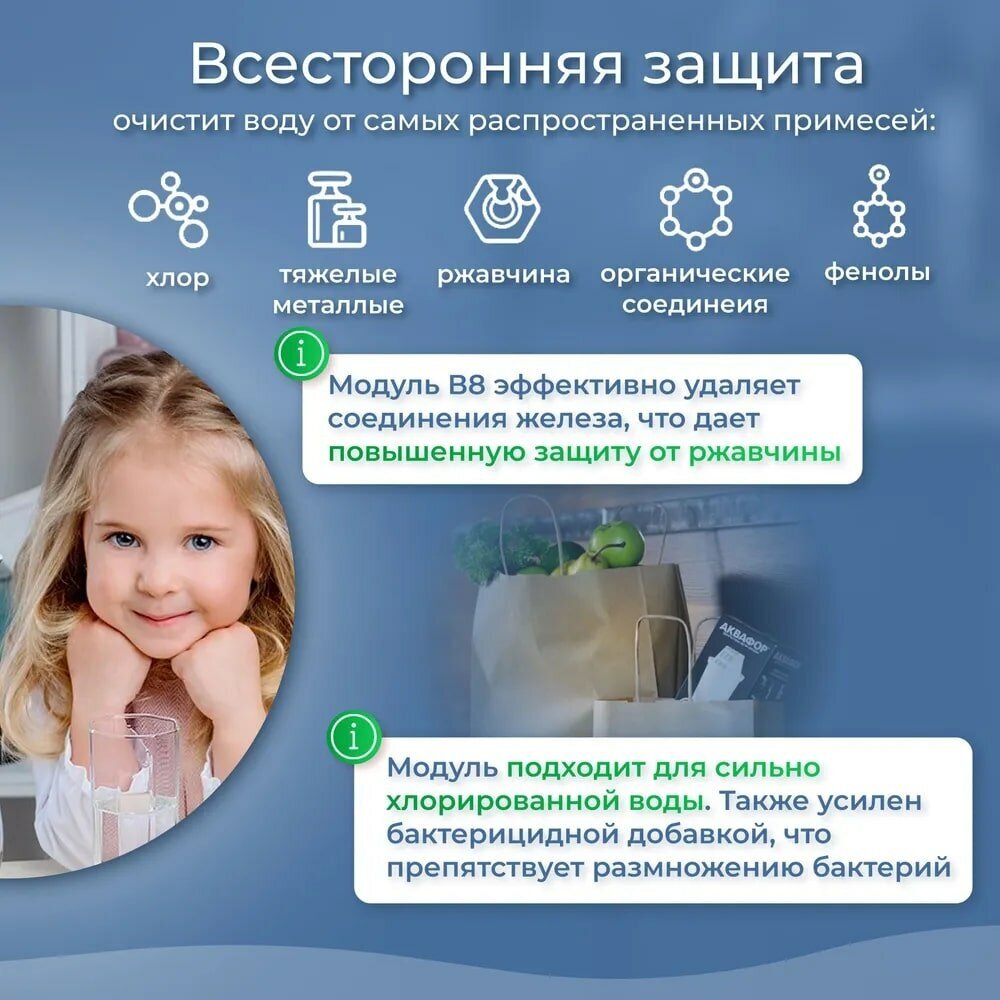 Всесторонняя защита
очистит воду от самых распространенных примесей:

хлор

тяжелые металлые

ржавчина

органические соединеия

фенолы

i

Модуль В8 эффективно удаляет соединения железа, что дает повышенную защиту от ржавчины

АКВАФОР

i

Модуль подходит для сильно хлорированной воды. Также усилен бактерицидной добавкой, что препятствует размножению бактерий